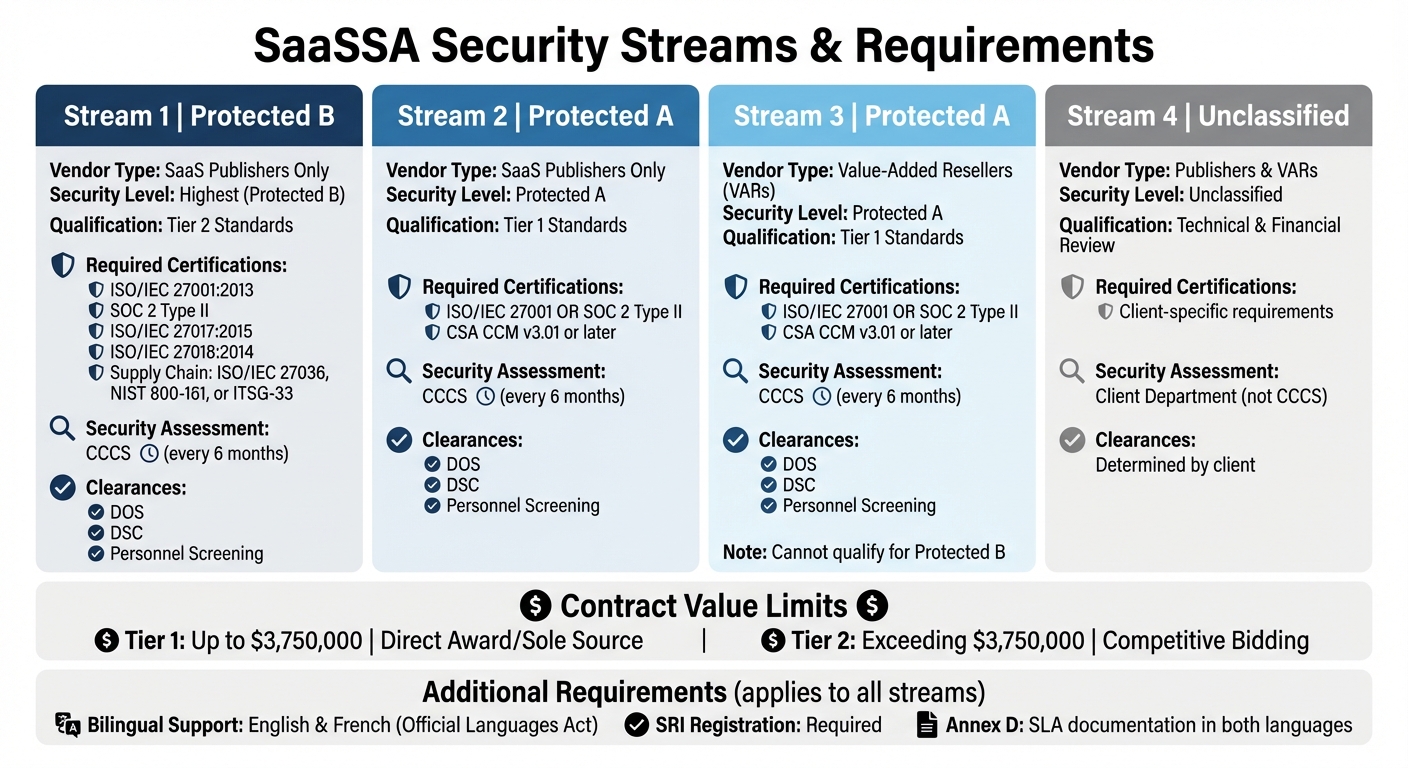 SaaSSA Security Streams & Requirements

Stream 1 | Protected B

Vendor Type: SaaS Publishers Only
Security Level: Highest (Protected B)
Qualification: Tier 2 Standards

Required Certifications:
ISO/IEC 27001:2013
SOC 2 Type II
ISO/IEC 27017:2015
ISO/IEC 27018:2014
Supply Chain: ISO/IEC 27036, NIST 800-161, or ITSG-33

Security Assessment:
CCCS (every 6 months)

Clearances:
DOS
DSC
Personnel Screening

Stream 2 | Protected A

Vendor Type: SaaS Publishers Only
Security Level: Protected A
Qualification: Tier 1 Standards

Required Certifications:
ISO/IEC 27001 OR SOC 2 Type II
CSA CCM v3.01 or later

Security Assessment:
CCCS (every 6 months)

Clearances:
DOS
DSC
Personnel Screening

Stream 3 | Protected A

Vendor Type: Value-Added Resellers (VARs)
Security Level: Protected A
Qualification: Tier 1 Standards

Required Certifications:
ISO/IEC 27001 OR SOC 2 Type II
CSA CCM v3.01 or later

Security Assessment:
CCCS (every 6 months)

Clearances:
DOS
DSC
Personnel Screening

Note: Cannot qualify for Protected B

Stream 4 | Unclassified

Vendor Type: Publishers & VARs
Security Level: Unclassified
Qualification: Technical & Financial Review

Required Certifications:
Client-specific requirements

Security Assessment:
Client Department (not CCCS)

Clearances:
Determined by client

Contract Value Limits
Tier 1: Up to $3,750,000 | Direct Award/Sole Source | Tier 2: Exceeding $3,750,000 | Competitive Bidding

Additional Requirements (applies to all streams)
Bilingual Support: English & French (Official Languages Act) SRI Registration: Required Annex D: SLA documentation in both languages